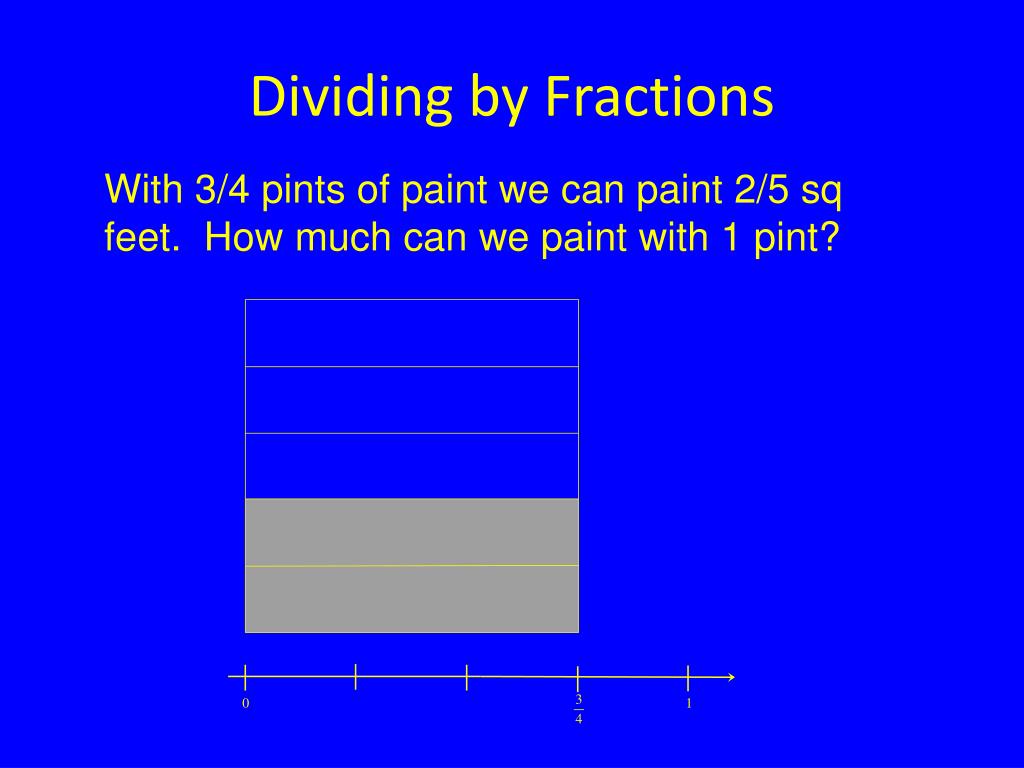 Dividing by Fractions

With 3/4 pints of paint we can paint 2/5 sq feet. How much can we paint with 1 pint?

0

$\frac{3}{4}$

1